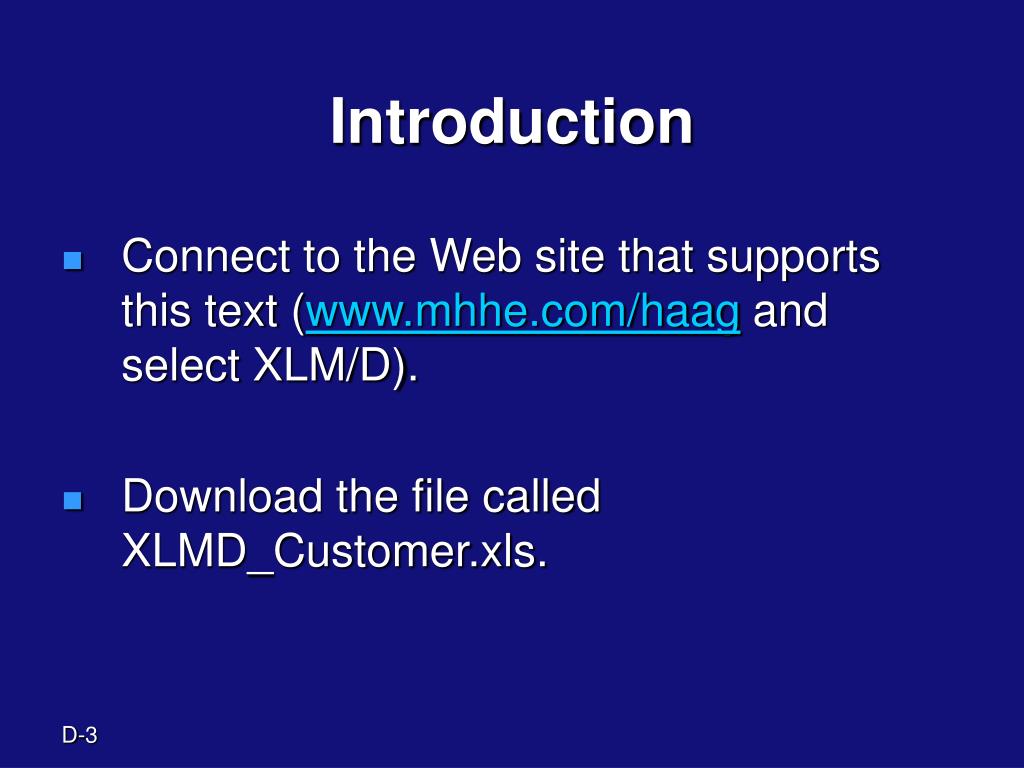 Introduction

Connect to the Web site that supports this text (www.mhhe.com/haag and select XLM/D).

Download the file called XLMD_Customer.xls.

D-3